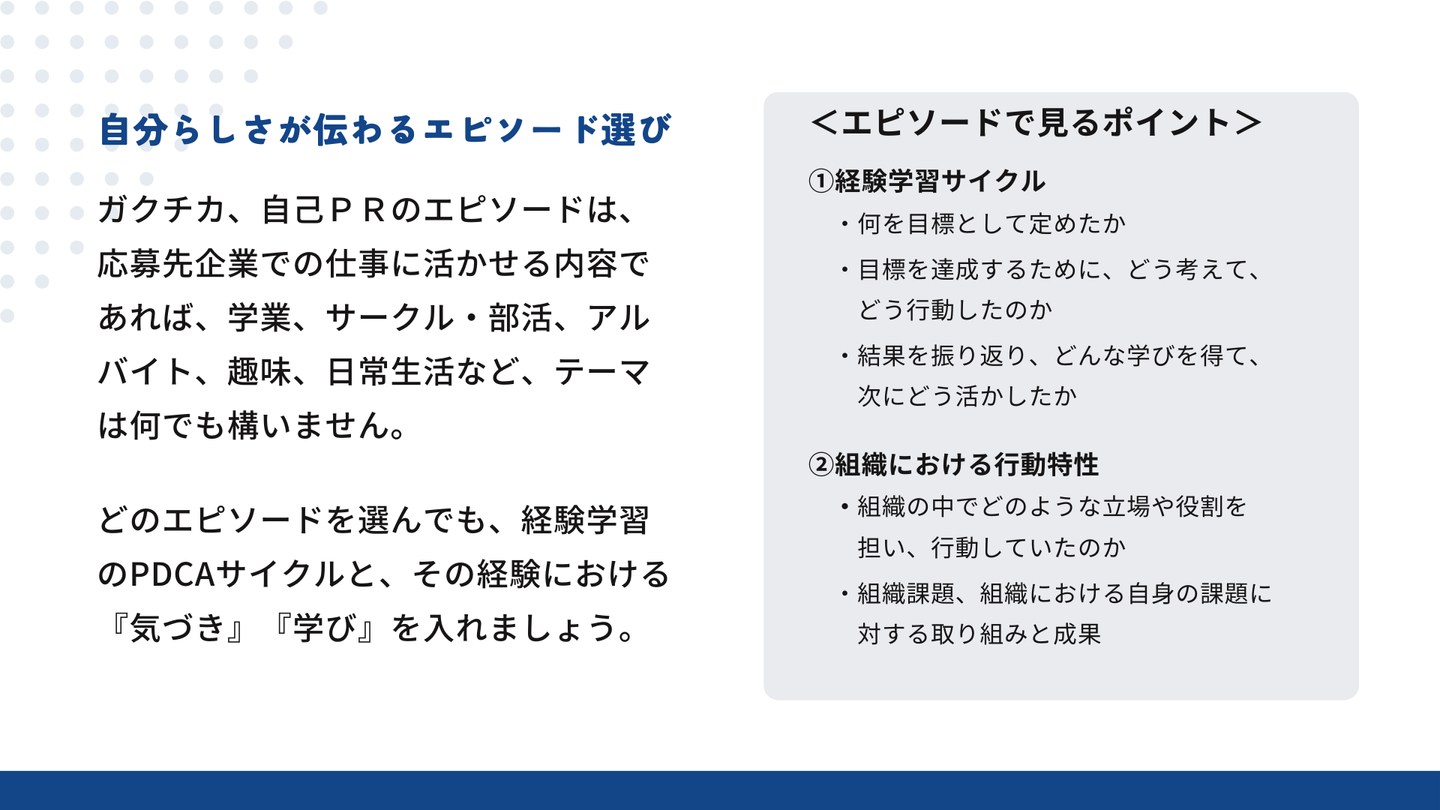 自分らしさが伝わるエピソード選び

ガクチカ、自己ＰＲのエピソードは、応募先企業での仕事に活かせる内容であれば、学業、サークル・部活、アルバイト、趣味、日常生活など、テーマは何でも構いません。

どのエピソードを選んでも、経験学習のPDCAサイクルと、その経験における『気づき』『学び』を入れましょう。

＜エピソードで見るポイント＞

①経験学習サイクル
・何を目標として定めたか
・目標を達成するために、どう考えて、どう行動したのか
・結果を振り返り、どんな学びを得て、次にどう活かしたか

②組織における行動特性
・組織の中でどのような立場や役割を担い、行動していたのか
・組織課題、組織における自身の課題に対する取り組みと成果